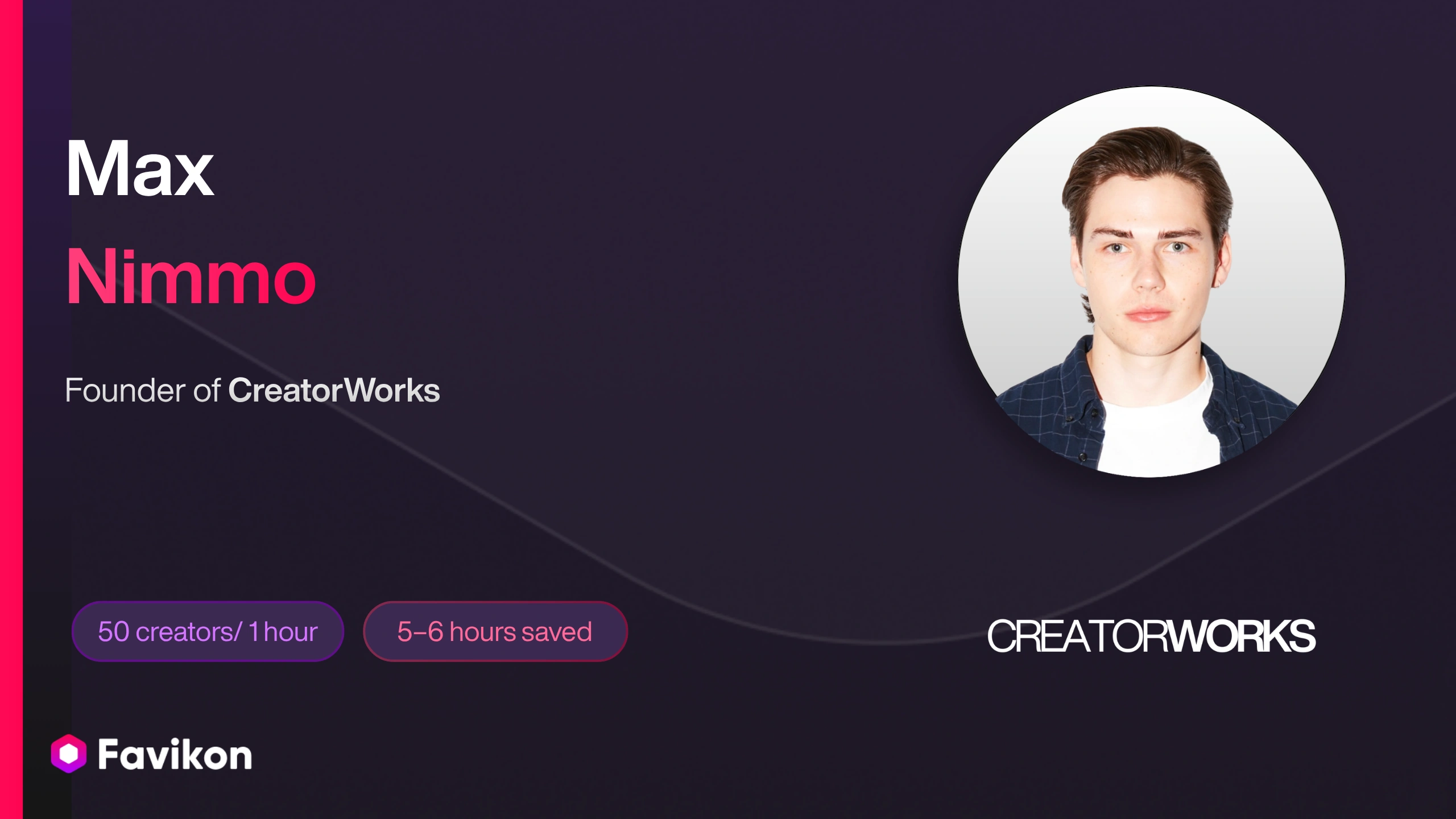 Max
Nimmo

Founder of CreatorWorks

50 creators/ 1 hour

5–6 hours saved

CREATORWORKS

Favikon